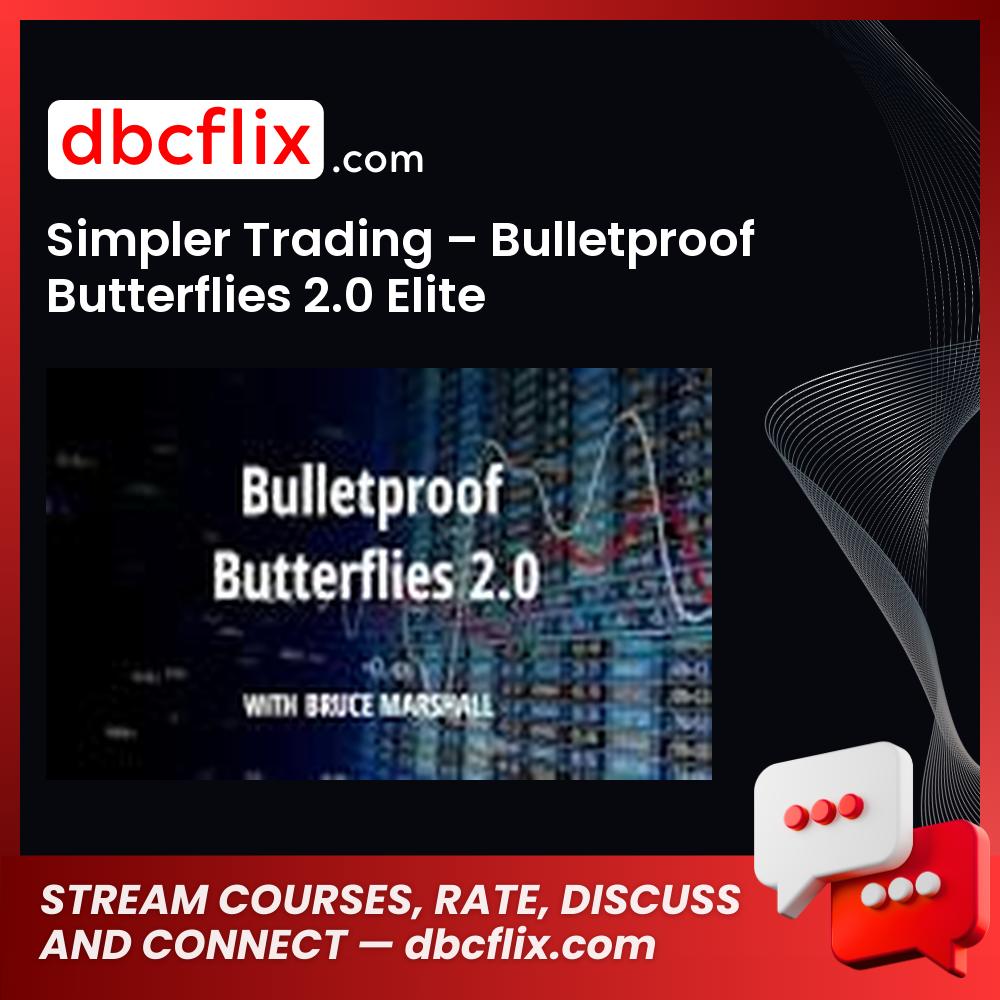 dbcflix.com

Simpler Trading – Bulletproof Butterflies 2.0 Elite

Bulletproof Butterflies 2.0

WITH BRUCE MARSHALL

STREAM COURSES, RATE, DISCUSS AND CONNECT — dbcflix.com